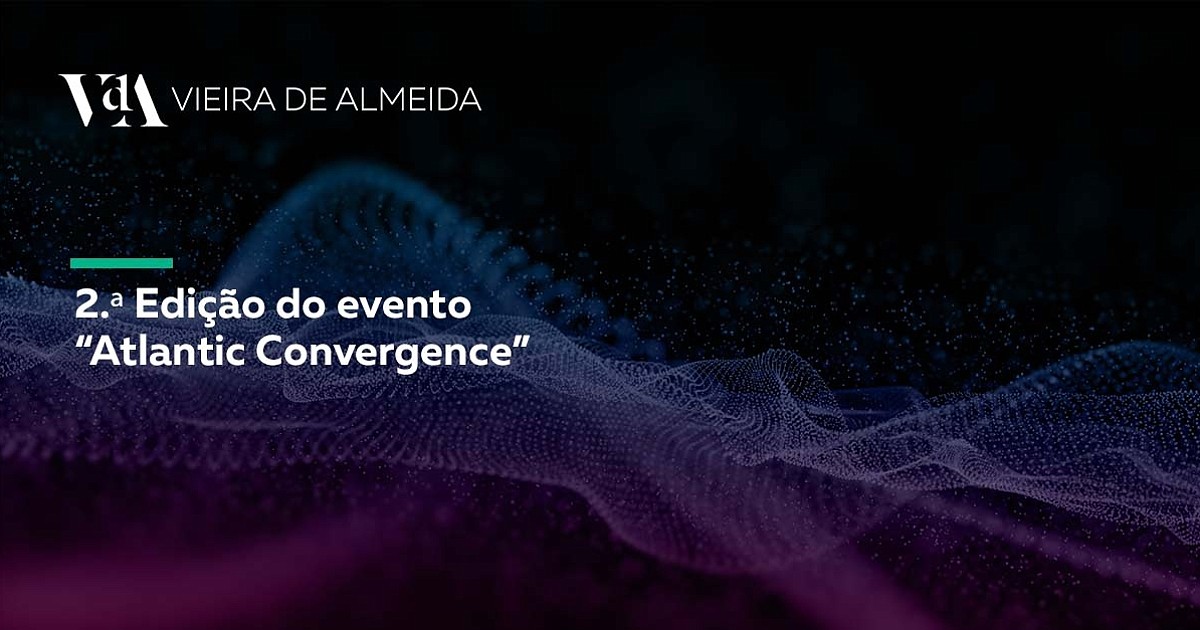 VdA VIEIRA DE ALMEIDA

2.ª Edição do evento “Atlantic Convergence”